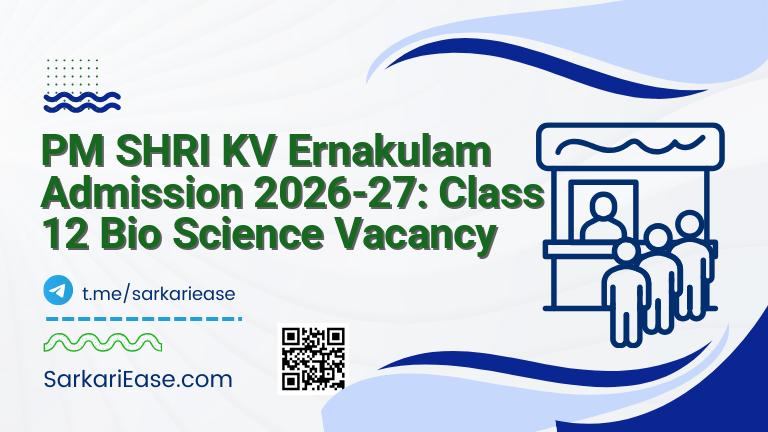 PM SHRI KV Ernakulam Admission 2026-27: Class 12 Bio Science Vacancy

t.me/sarkariease

SarkariEase.com